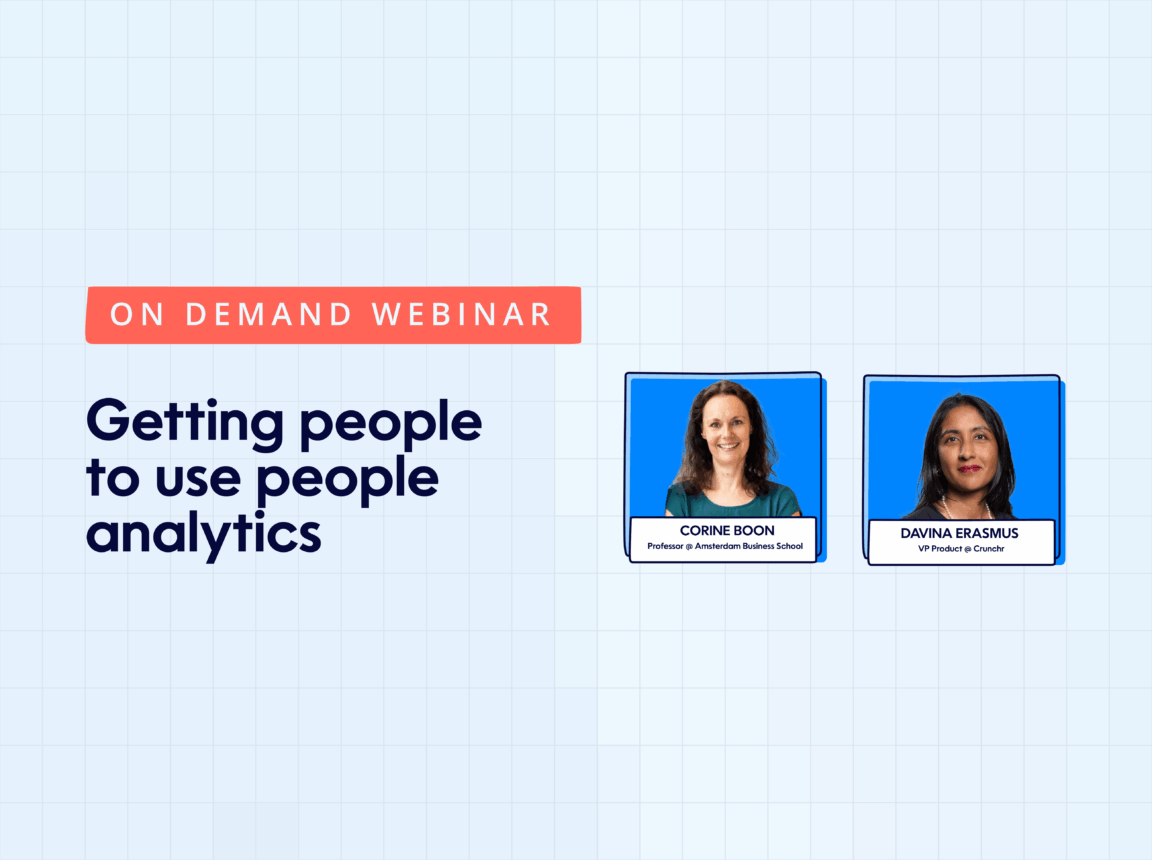 ON DEMAND WEBINAR

Getting people to use people analytics

CORINE BOON
Professor @ Amsterdam Business School

DAVINA ERASMUS
VP Product @ Crunchr